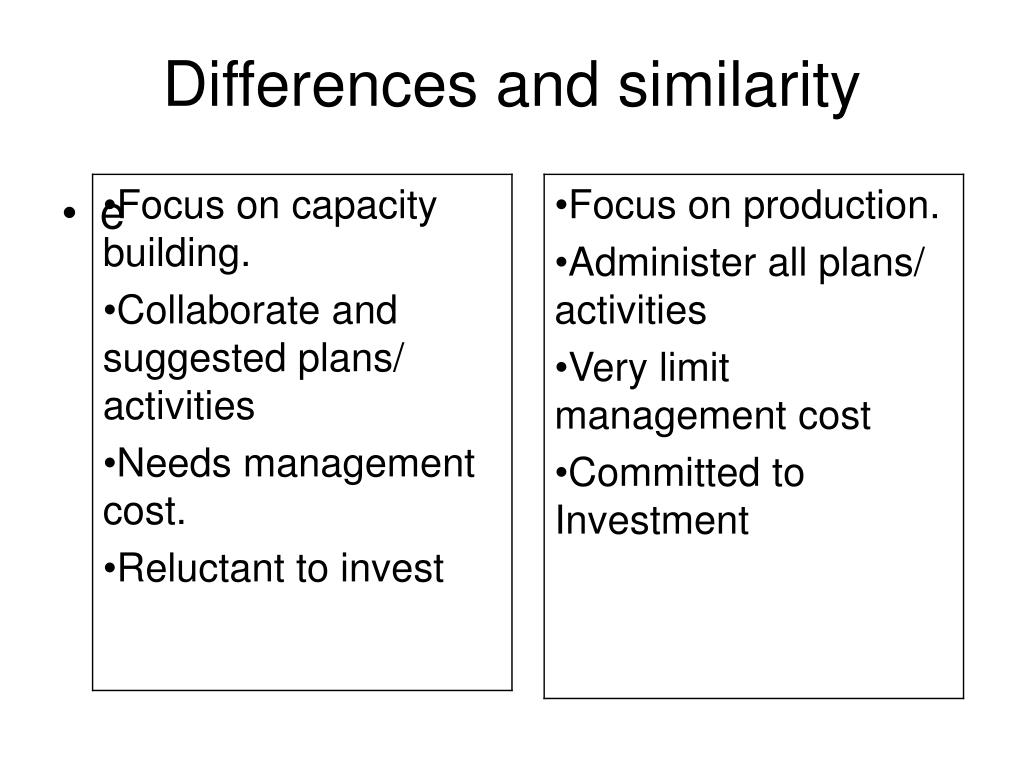 Differences and similarity

• e

•Focus on capacity building.

•Collaborate and suggested plans/ activities

•Needs management cost.

•Reluctant to invest

•Focus on production.

•Administer all plans/ activities

•Very limit management cost

•Committed to Investment